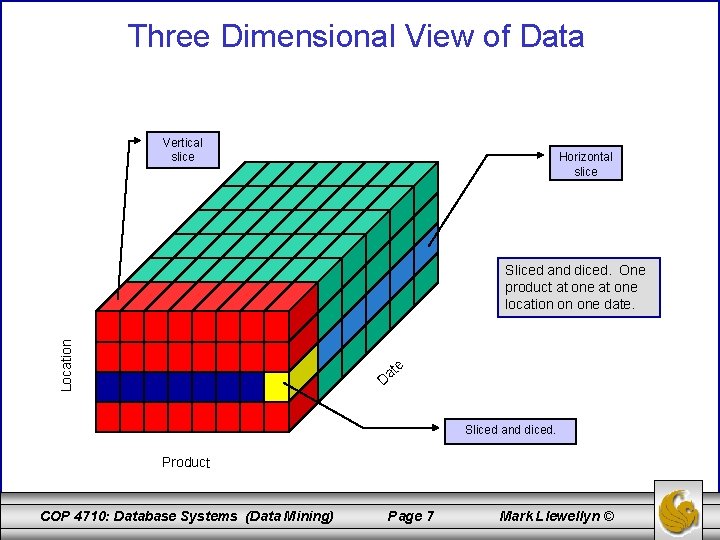 Three Dimensional View of Data

Vertical slice

Horizontal slice

Sliced and diced. One product at one at one location on one date.

Location

Date

Sliced and diced.

Product

COP 4710: Database Systems (Data Mining) Page 7 Mark Llewellyn ©